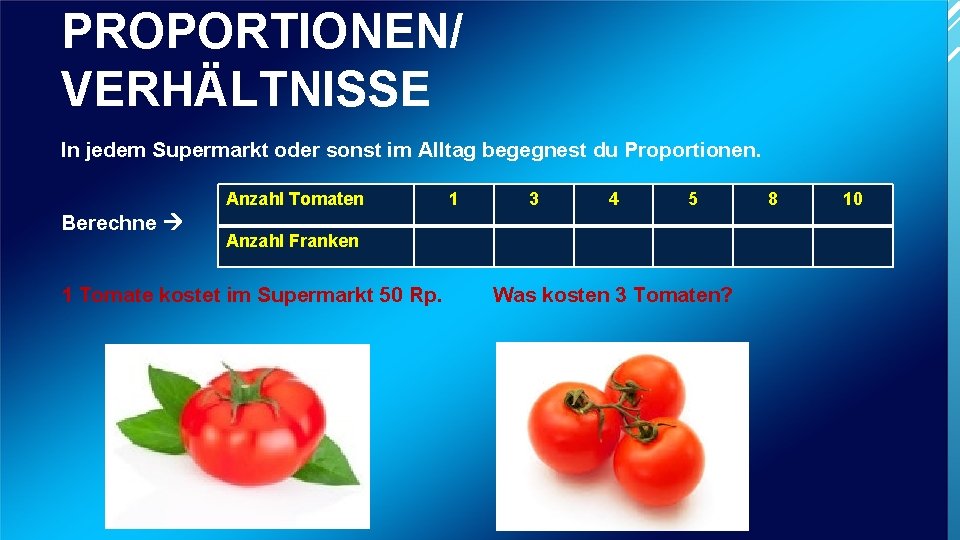 PROPORTIONEN/ VERHÄLTNISSE

In jedem Supermarkt oder sonst im Alltag begegnest du Proportionen.

Berechne →

| Anzahl Tomaten | 1 | 3 | 4 | 5 | 8 | 10 |
|---|---|---|---|---|---|---|
| Anzahl Franken | | | | | | |

1 Tomate kostet im Supermarkt 50 Rp.

Was kosten 3 Tomaten?